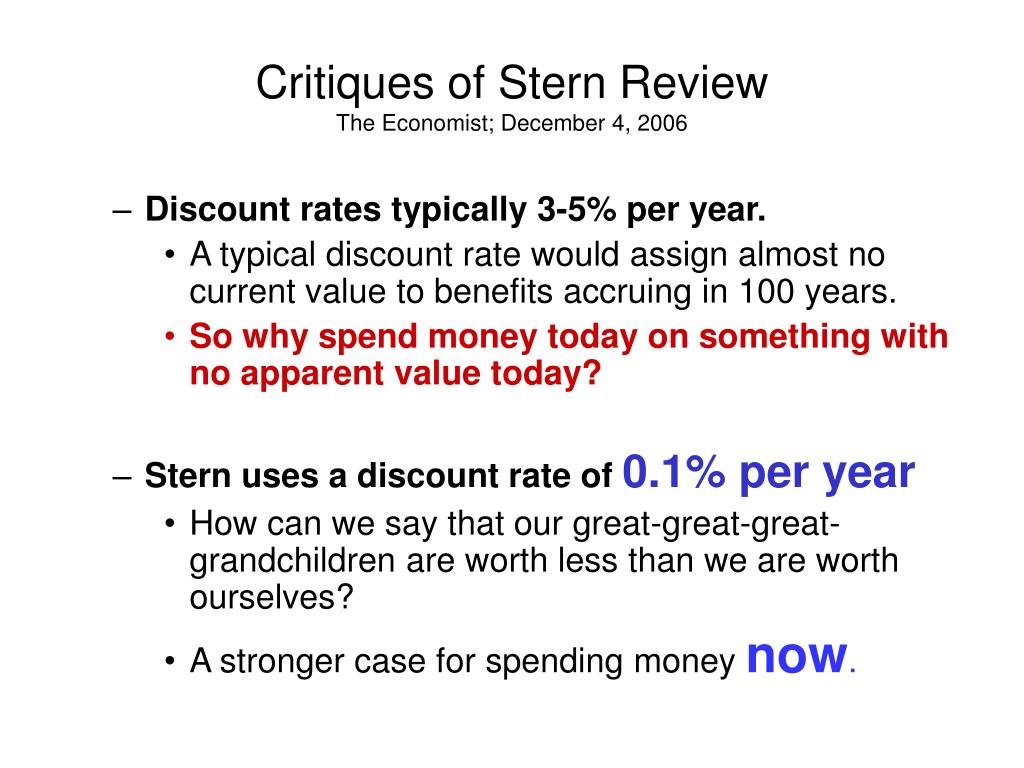 Critiques of Stern Review
The Economist; December 4, 2006

– Discount rates typically 3-5% per year.
• A typical discount rate would assign almost no current value to benefits accruing in 100 years.
• So why spend money today on something with no apparent value today?

– Stern uses a discount rate of 0.1% per year
• How can we say that our great-great-great-grandchildren are worth less than we are worth ourselves?
• A stronger case for spending money now.